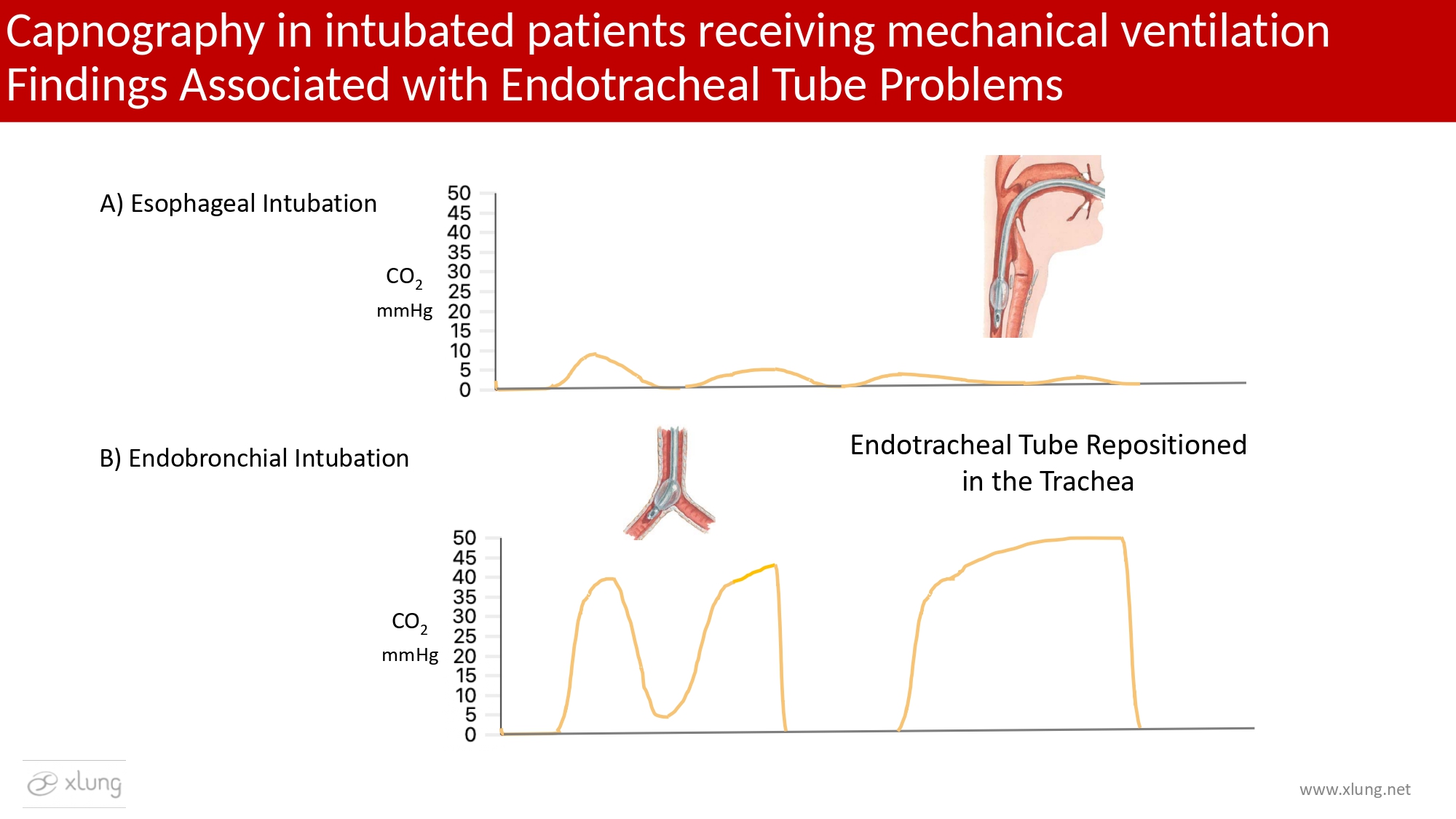 Capnography in intubated patients receiving mechanical ventilation
Findings Associated with Endotracheal Tube Problems

A) Esophageal Intubation

$CO_2$
mmHg

50
45
40
35
30
25
20
15
10
5
0

B) Endobronchial Intubation

Endotracheal Tube Repositioned in the Trachea

$CO_2$
mmHg

50
45
40
35
30
25
20
15
10
5
0

xlung

www.xlung.net